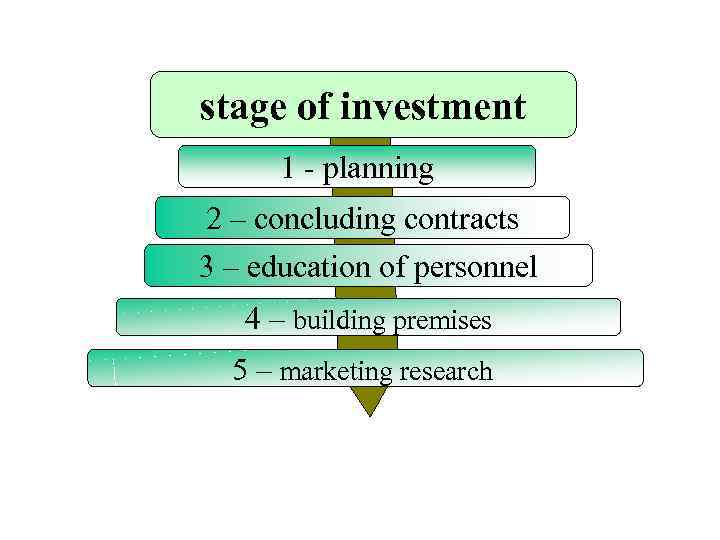 stage of investment

1 - planning

2 – concluding contracts

3 – education of personnel

4 – building premises

5 – marketing research